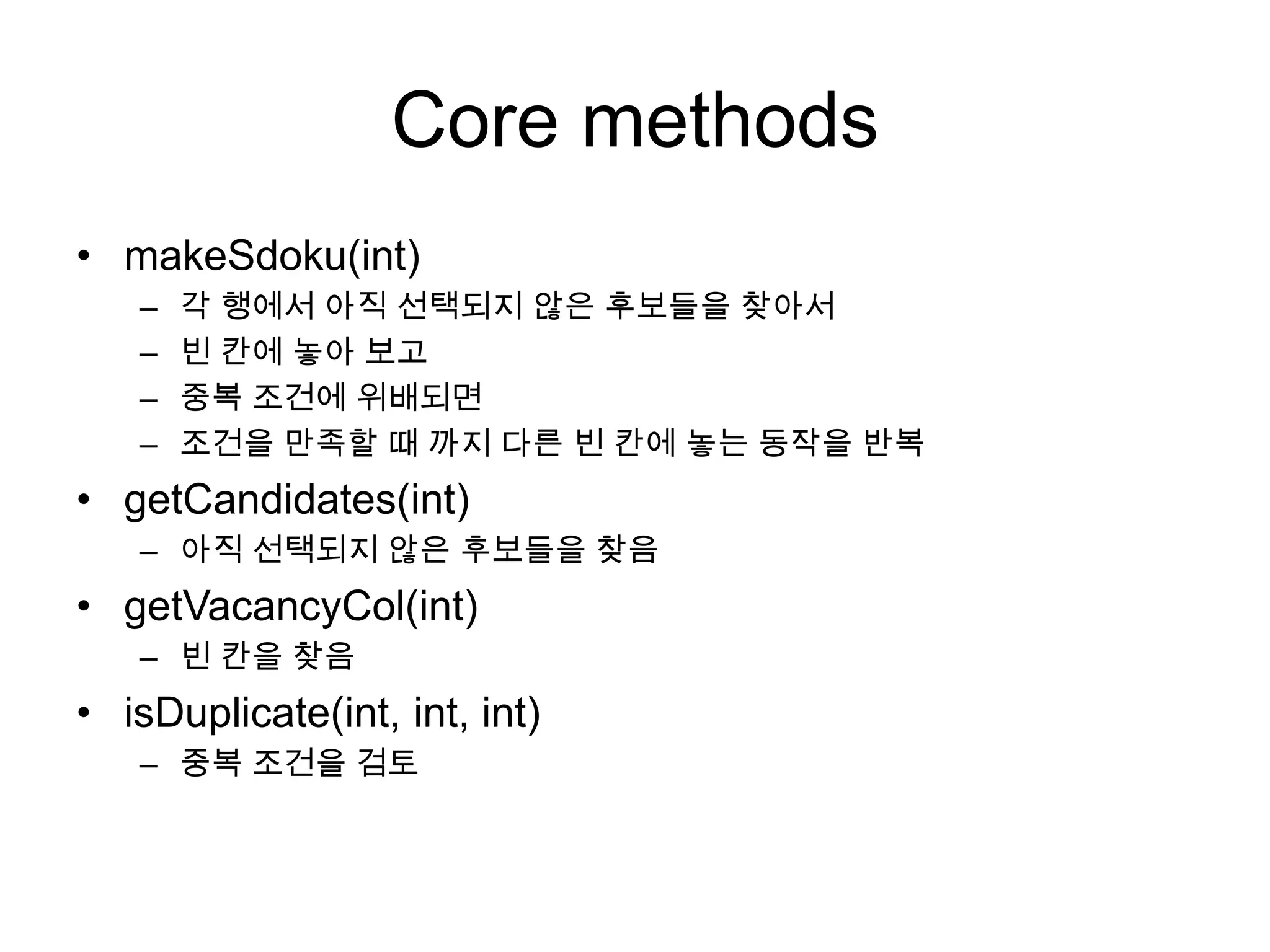 Core methods

• makeSdoku(int)
– 각 행에서 아직 선택되지 않은 후보들을 찾아서
– 빈 칸에 놓아 보고
– 중복 조건에 위배되면
– 조건을 만족할 때 까지 다른 빈 칸에 놓는 동작을 반복

• getCandidates(int)
– 아직 선택되지 않은 후보들을 찾음

• getVacancyCol(int)
– 빈 칸을 찾음

• isDuplicate(int, int, int)
– 중복 조건을 검토